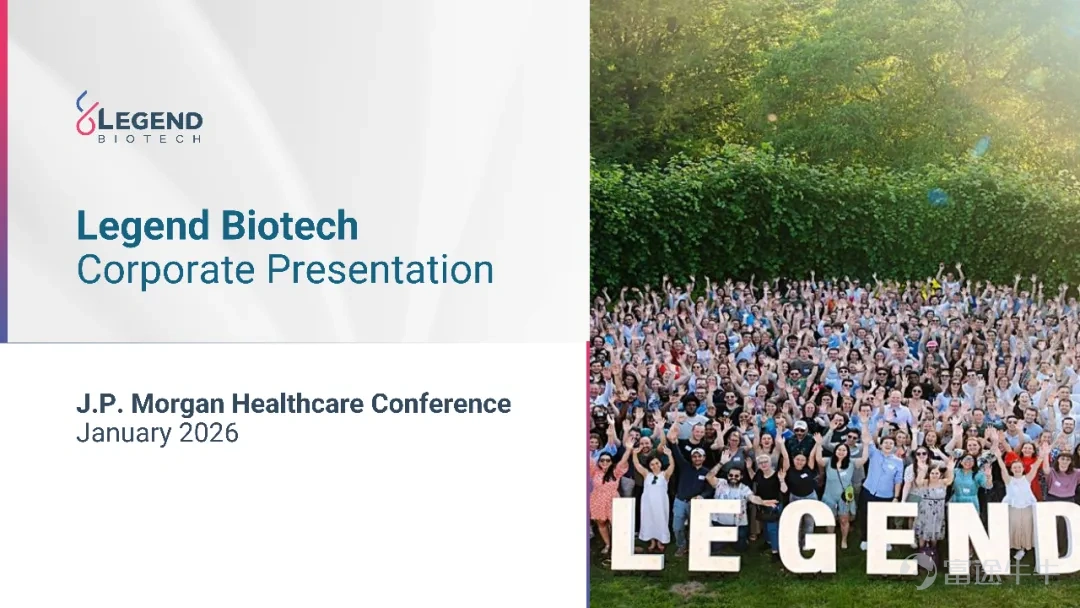 LEGEND
BIOTECH

Legend Biotech
Corporate Presentation

J.P. Morgan Healthcare Conference
January 2026

LEGEND

富途牛牛